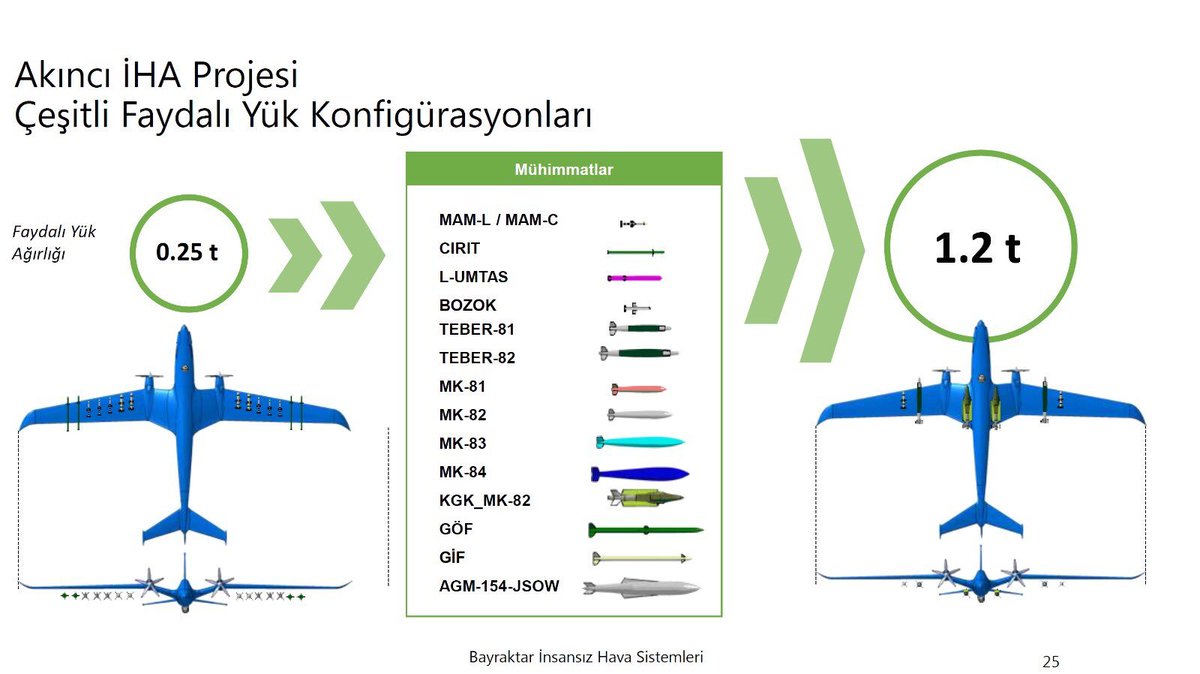 Akıncı İHA Projesi
Çeşitli Faydalı Yük Konfigürasyonları

Faydalı Yük Ağırlığı

0.25 t

Mühimmatlar

MAM-L / MAM-C
CIRIT
L-UMTAS
BOZOK
TEBER-81
TEBER-82
MK-81
MK-82
MK-83
MK-84
KGK_MK-82
GÖF
GİF
AGM-154-JSOW

1.2 t

Bayraktar İnsansız Hava Sistemleri

25